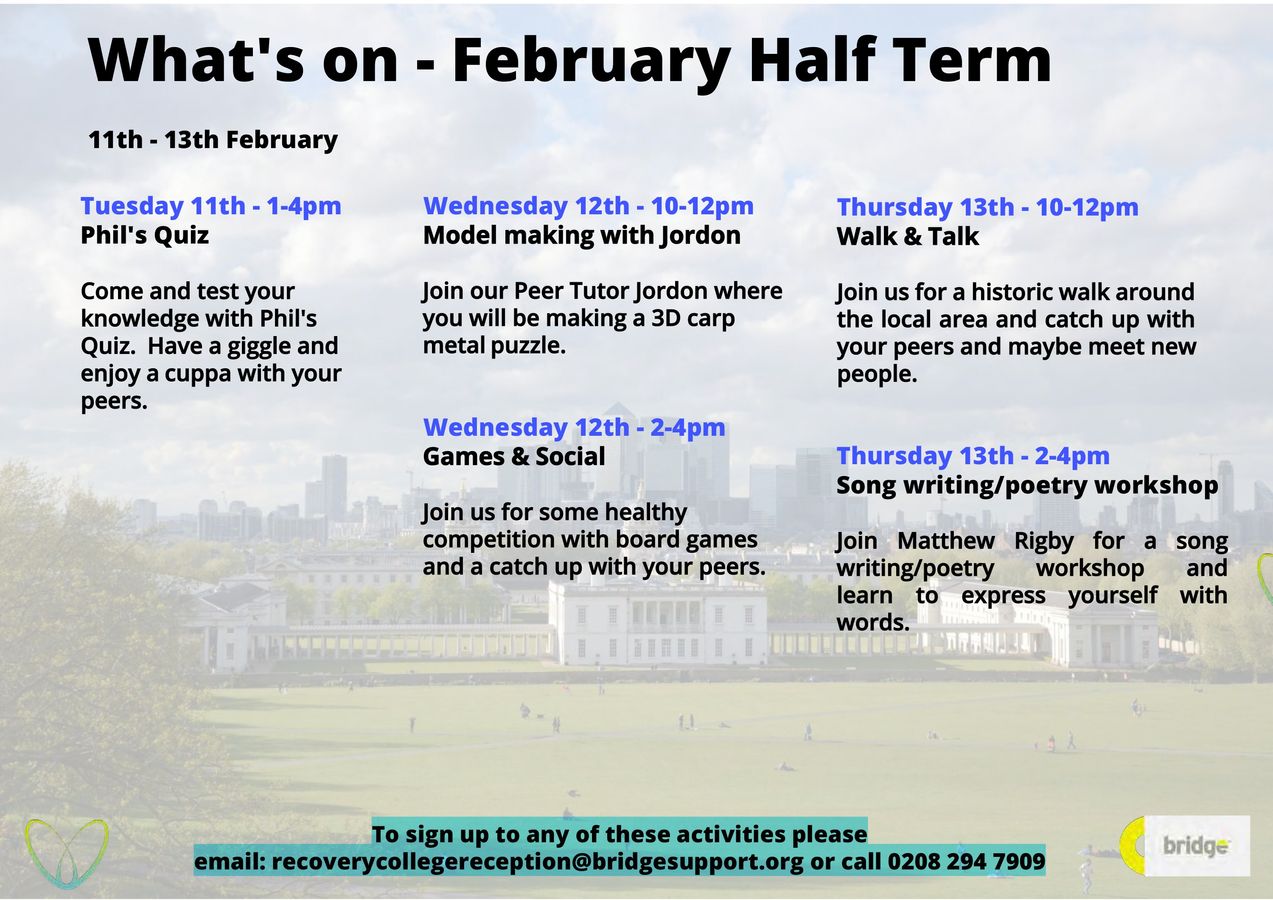 What's on - February Half Term

11th - 13th February

Tuesday 11th - 1-4pm
Phil's Quiz

Come and test your knowledge with Phil's Quiz. Have a giggle and enjoy a cuppa with your peers.

Wednesday 12th - 10-12pm
Model making with Jordon

Join our Peer Tutor Jordon where you will be making a 3D carp metal puzzle.

Wednesday 12th - 2-4pm
Games & Social

Join us for some healthy competition with board games and a catch up with your peers.

Thursday 13th - 10-12pm
Walk & Talk

Join us for a historic walk around the local area and catch up with your peers and maybe meet new people.

Thursday 13th - 2-4pm
Song writing/poetry workshop

Join Matthew Rigby for a song writing/poetry workshop and learn to express yourself with words.

To sign up to any of these activities please
email: recoverycollegereception@bridgesupport.org or call 0208 294 7909

bridge